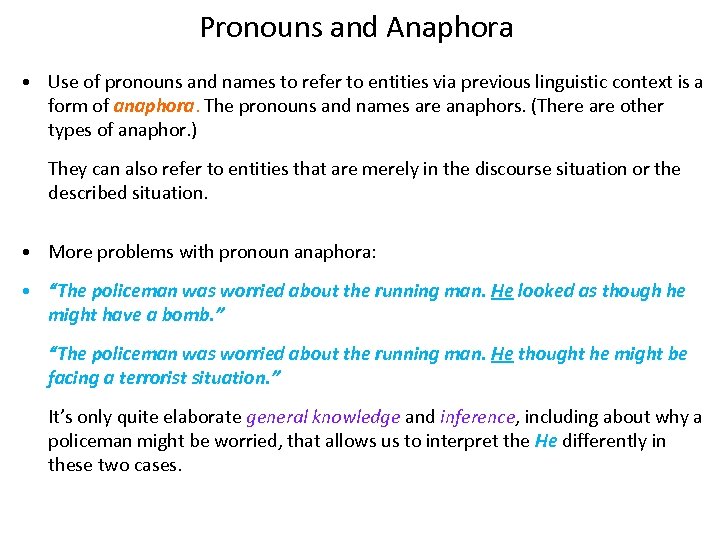 Pronouns and Anaphora

• Use of pronouns and names to refer to entities via previous linguistic context is a form of anaphora. The pronouns and names are anaphors. (There are other types of anaphor.)

They can also refer to entities that are merely in the discourse situation or the described situation.

• More problems with pronoun anaphora:

• "The policeman was worried about the running man. He looked as though he might have a bomb."

"The policeman was worried about the running man. He thought he might be facing a terrorist situation."

It's only quite elaborate general knowledge and inference, including about why a policeman might be worried, that allows us to interpret the He differently in these two cases.